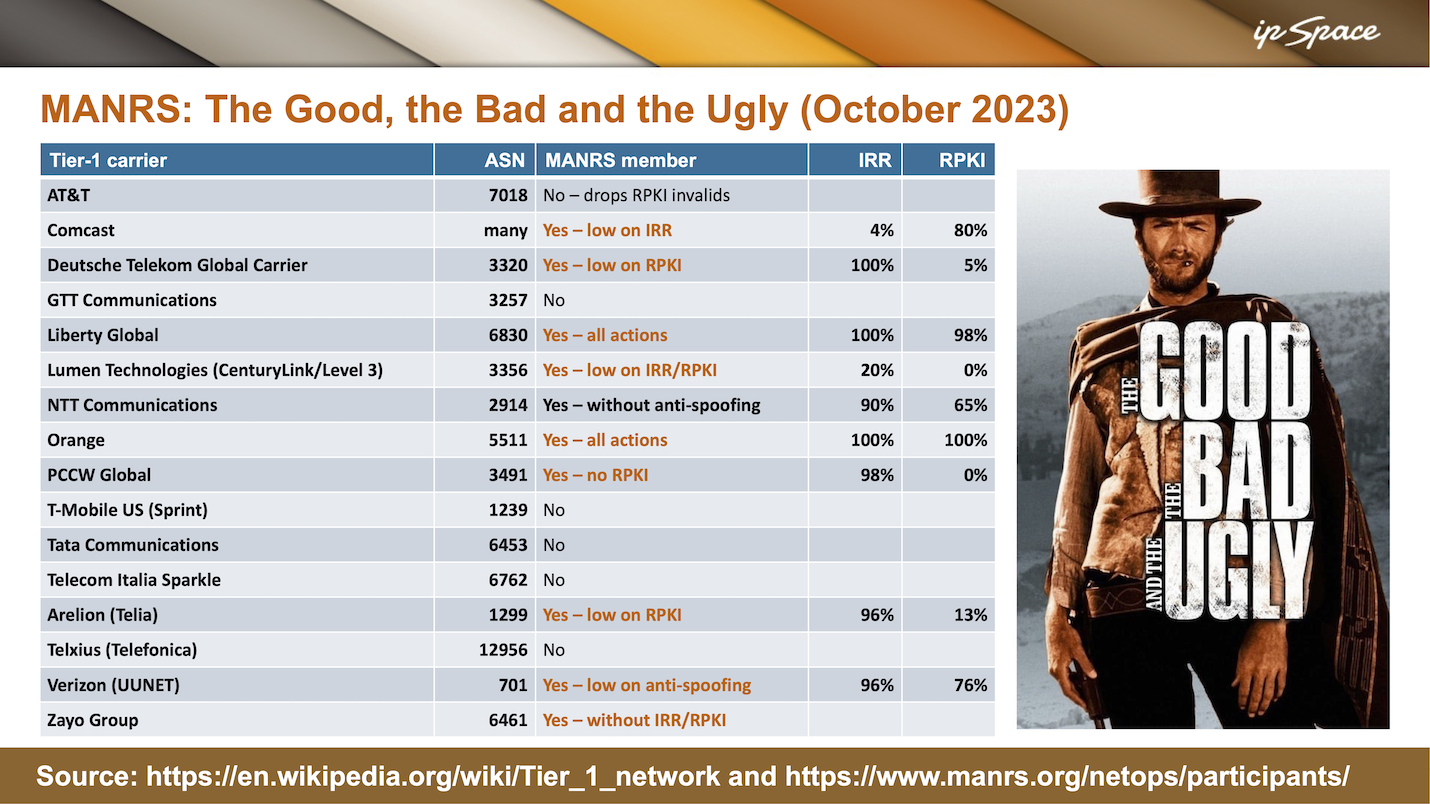 ipSpace

MANRS: The Good, the Bad and the Ugly (October 2023)

| Tier-1 carrier | ASN | MANRS member | IRR | RPKI |
|---|---|---|---|---|
| AT&T | 7018 | No – drops RPKI invalids | | |
| Comcast | many | Yes – low on IRR | 4% | 80% |
| Deutsche Telekom Global Carrier | 3320 | Yes – low on RPKI | 100% | 5% |
| GTT Communications | 3257 | No | | |
| Liberty Global | 6830 | Yes – all actions | 100% | 98% |
| Lumen Technologies (CenturyLink/Level 3) | 3356 | Yes – low on IRR/RPKI | 20% | 0% |
| NTT Communications | 2914 | Yes – without anti-spoofing | 90% | 65% |
| Orange | 5511 | Yes – all actions | 100% | 100% |
| PCCW Global | 3491 | Yes – no RPKI | 98% | 0% |
| T-Mobile US (Sprint) | 1239 | No | | |
| Tata Communications | 6453 | No | | |
| Telecom Italia Sparkle | 6762 | No | | |
| Arelion (Telia) | 1299 | Yes – low on RPKI | 96% | 13% |
| Telxius (Telefonica) | 12956 | No | | |
| Verizon (UUNET) | 701 | Yes – low on anti-spoofing | 96% | 76% |
| Zayo Group | 6461 | Yes – without IRR/RPKI | | |

THE GOOD THE BAD AND THE UGLY

Source: https://en.wikipedia.org/wiki/Tier_1_network and https://www.manrs.org/netops/participants/